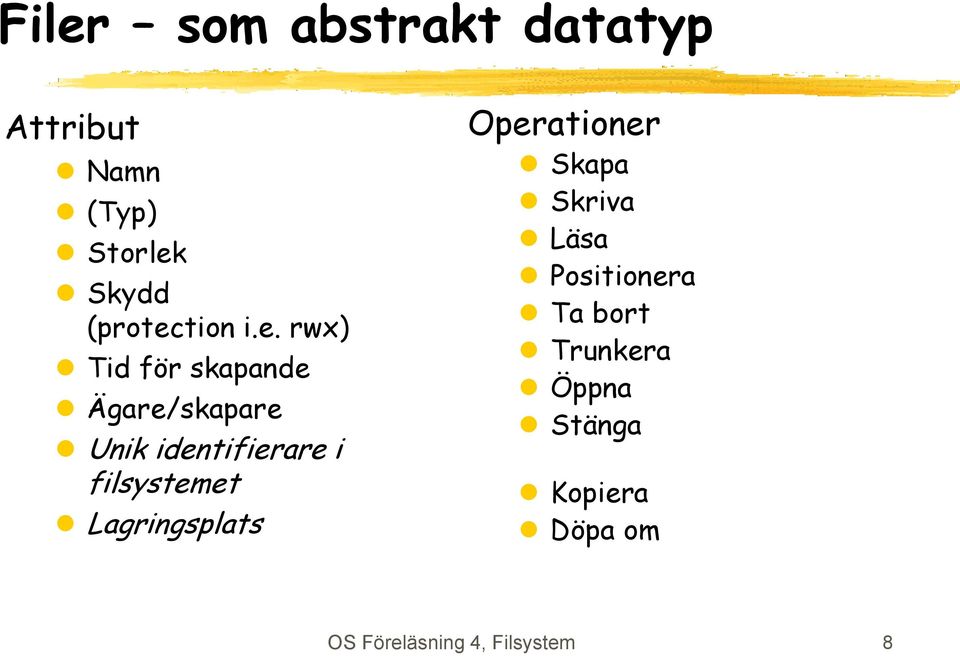 Filer – som abstrakt datatyp

Attribut
- Namn
- (Typ)
- Storlek
- Skydd (protection i.e. rwx)
- Tid för skapande
- Ägare/skapare
- Unik identifierare i filsystemet
- Lagringsplats

Operationer
- Skapa
- Skriva
- Läsa
- Positionera
- Ta bort
- Trunkera
- Öppna
- Stänga

- Kopiera
- Döpa om

OS Föreläsning 4, Filsystem

8